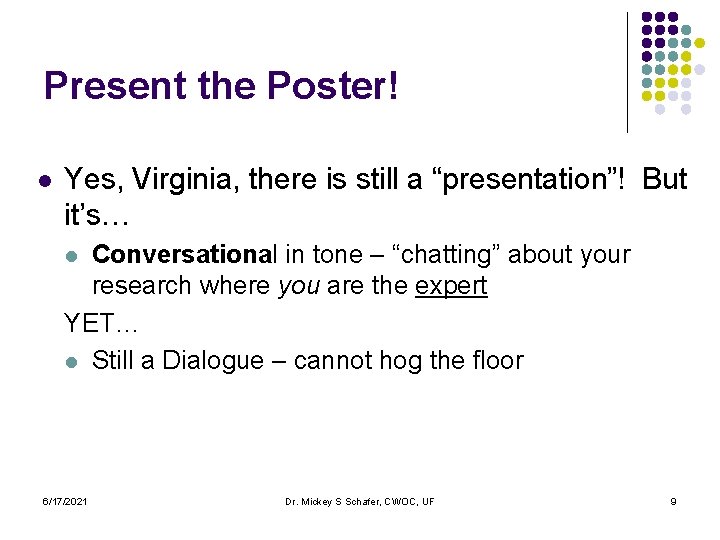 Present the Poster!

- Yes, Virginia, there is still a “presentation”! But it’s…
  - Conversational in tone – “chatting” about your research where you are the expert

YET…
  - Still a Dialogue – cannot hog the floor

6/17/2021 Dr. Mickey S Schafer, CWOC, UF 9